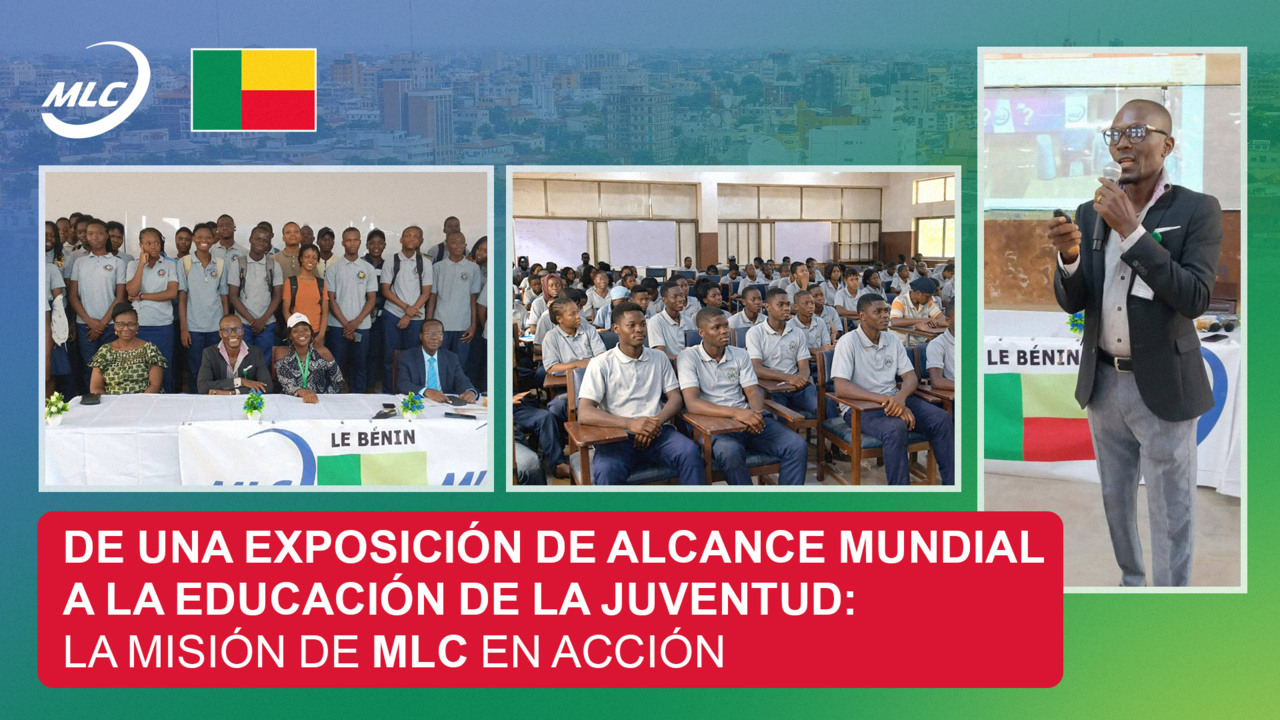 MLC

LE BÉNIN

LE BÉNIN

DE UNA EXPOSICIÓN DE ALCANCE MUNDIAL A LA EDUCACIÓN DE LA JUVENTUD: LA MISIÓN DE MLC EN ACCIÓN